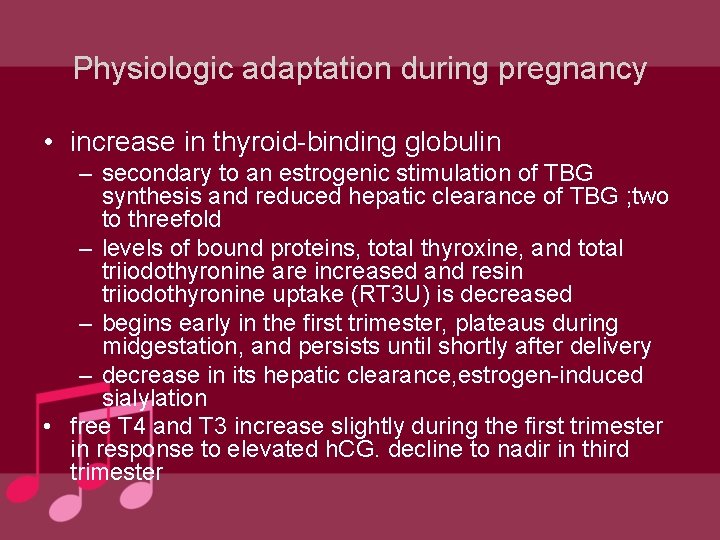 Physiologic adaptation during pregnancy

• increase in thyroid-binding globulin
  – secondary to an estrogenic stimulation of TBG synthesis and reduced hepatic clearance of TBG ;two to threefold
  – levels of bound proteins, total thyroxine, and total triiodothyronine are increased and resin triiodothyronine uptake (RT3U) is decreased
  – begins early in the first trimester, plateaus during midgestation, and persists until shortly after delivery
  – decrease in its hepatic clearance,estrogen-induced sialylation
• free T4 and T3 increase slightly during the first trimester in response to elevated hCG. decline to nadir in third trimester